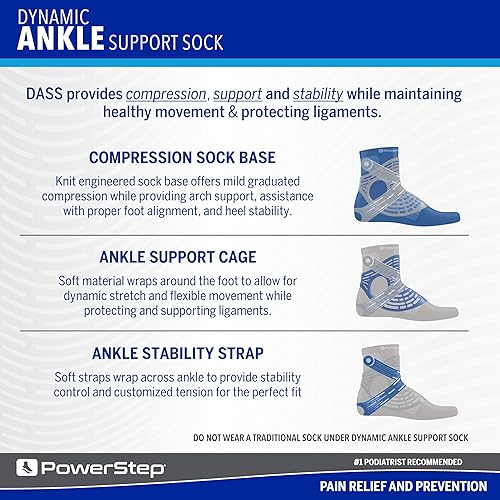 DYNAMIC
ANKLE SUPPORT SOCK

DASS provides compression, support and stability while maintaining healthy movement & protecting ligaments.

COMPRESSION SOCK BASE

Knit engineered sock base offers mild graduated compression while providing arch support, assistance with proper foot alignment, and heel stability.

ANKLE SUPPORT CAGE

Soft material wraps around the foot to allow for dynamic stretch and flexible movement while protecting and supporting ligaments.

ANKLE STABILITY STRAP

Soft straps wrap across ankle to provide stability control and customized tension for the perfect fit

DO NOT WEAR A TRADITIONAL SOCK UNDER DYNAMIC ANKLE SUPPORT SOCK

PowerStep

#1 PODIATRIST RECOMMENDED

PAIN RELIEF AND PREVENTION